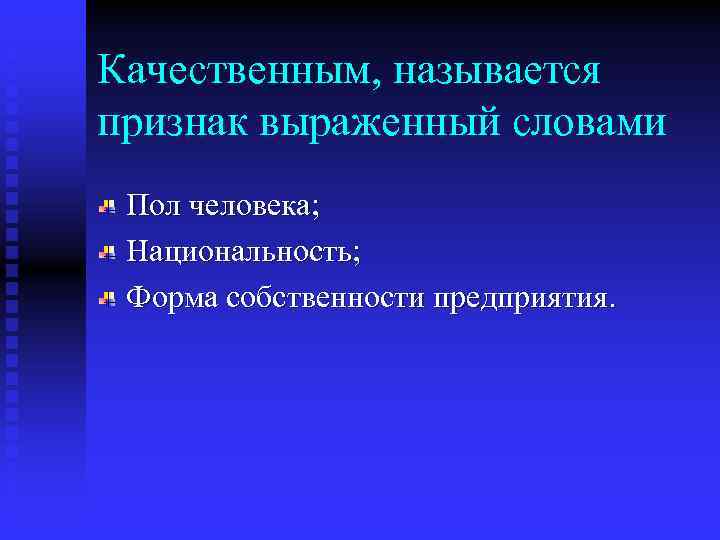 Качественным, называется признак выраженный словами

Пол человека;
Национальность;
Форма собственности предприятия.